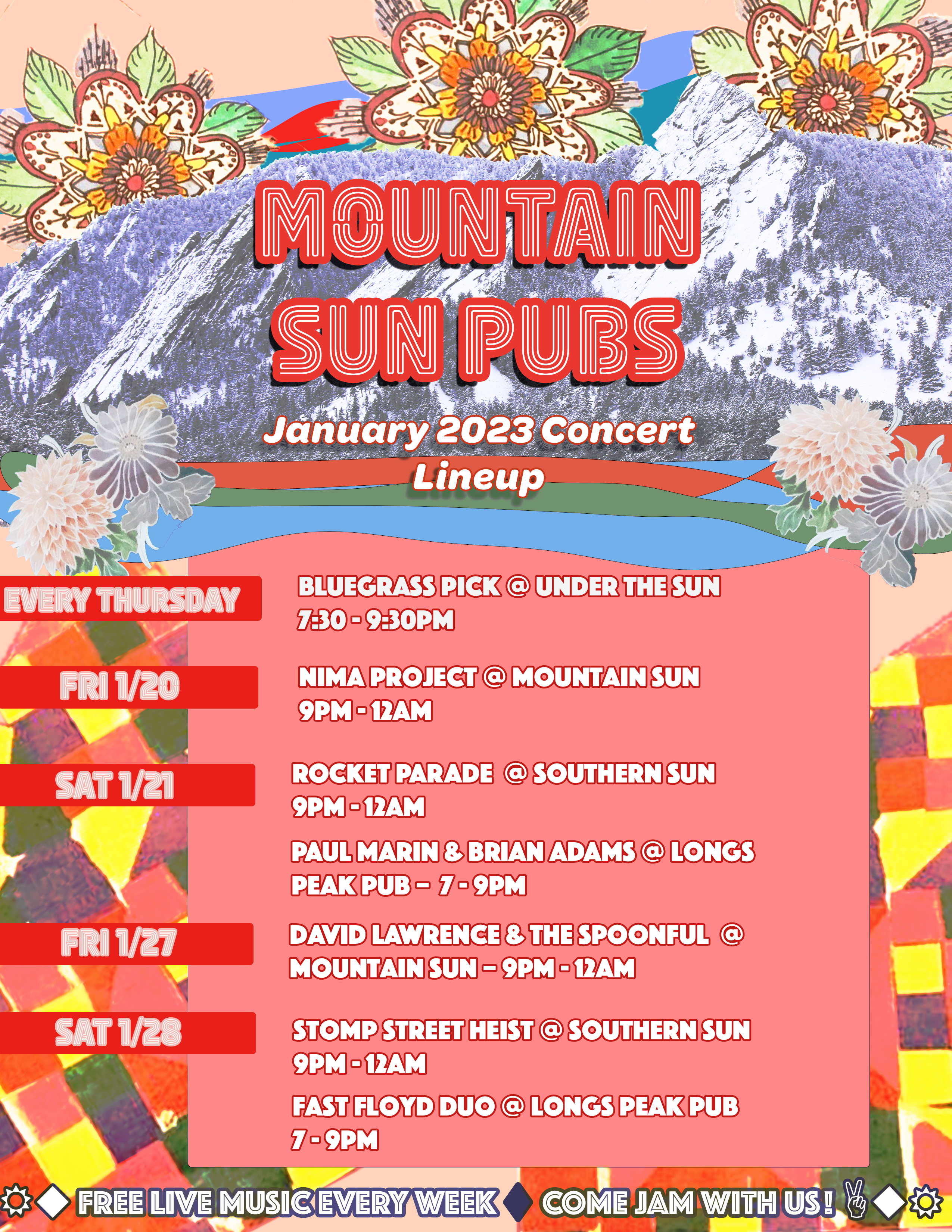 MOUNTAIN SUN PUBS

January 2023 Concert Lineup

EVERY THURSDAY
BLUEGRASS PICK @ UNDER THE SUN
7:30 - 9:30PM

FRI 1/20
NIMA PROJECT @ MOUNTAIN SUN
9PM - 12AM

SAT 1/21
ROCKET PARADE @ SOUTHERN SUN
9PM - 12AM

PAUL MARIN & BRIAN ADAMS @ LONGS PEAK PUB – 7 - 9PM

FRI 1/27
DAVID LAWRENCE & THE SPOONFUL @ MOUNTAIN SUN – 9PM - 12AM

SAT 1/28
STOMP STREET HEIST @ SOUTHERN SUN
9PM - 12AM

FAST FLOYD DUO @ LONGS PEAK PUB
7 - 9PM

FREE LIVE MUSIC EVERY WEEK COME JAM WITH US!